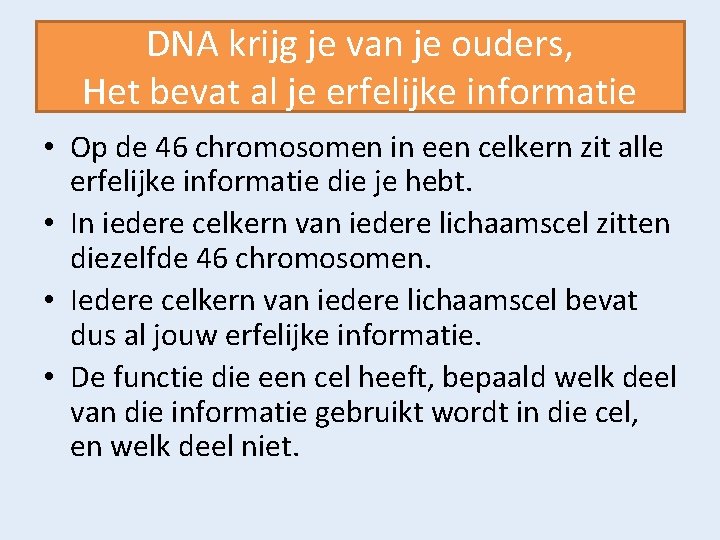 DNA krijg je van je ouders,
Het bevat al je erfelijke informatie

• Op de 46 chromosomen in een celkern zit alle erfelijke informatie die je hebt.
• In iedere celkern van iedere lichaamscel zitten diezelfde 46 chromosomen.
• Iedere celkern van iedere lichaamscel bevat dus al jouw erfelijke informatie.
• De functie die een cel heeft, bepaald welk deel van die informatie gebruikt wordt in die cel, en welk deel niet.